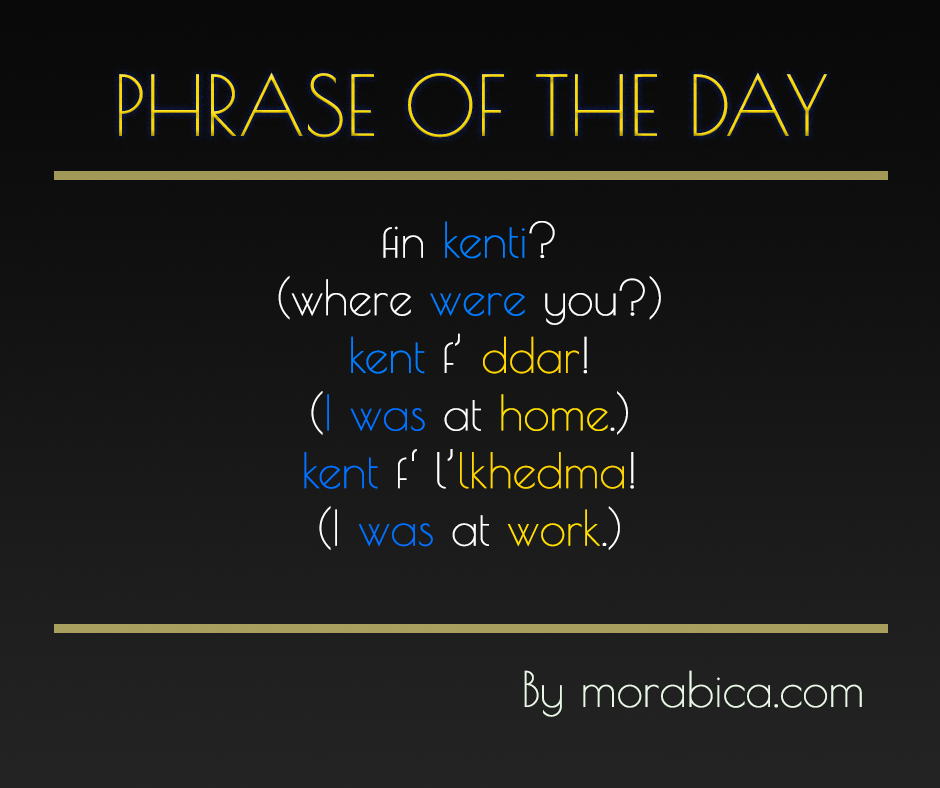 PHRASE OF THE DAY

fin kenti?
(where were you?)
kent f' ddar!
(I was at home.)
kent f' l'lkhedma!
(I was at work.)

By morabica.com